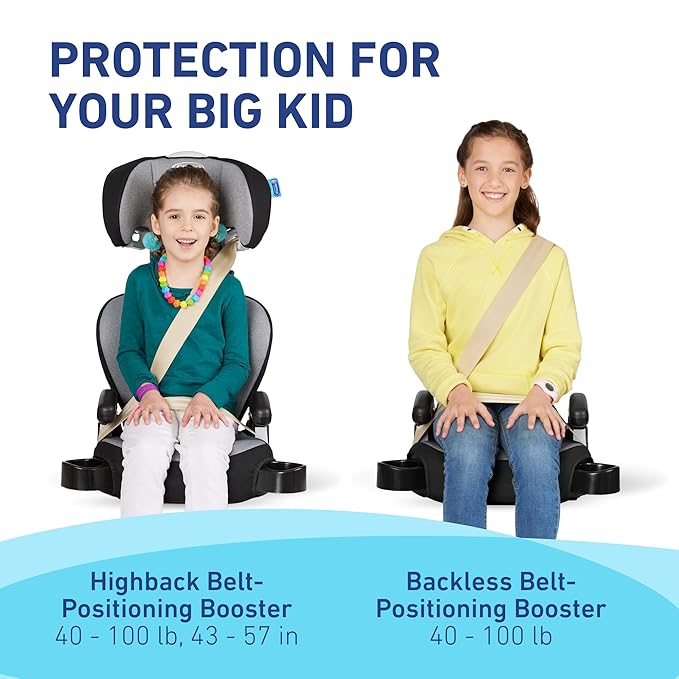 PROTECTION FOR YOUR BIG KID

Highback Belt-Positioning Booster
40 - 100 lb, 43 - 57 in

Backless Belt-Positioning Booster
40 - 100 lb